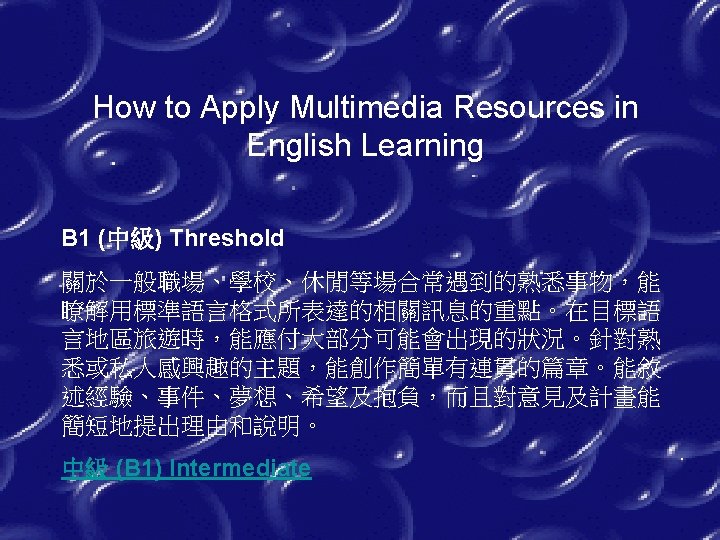 How to Apply Multimedia Resources in English Learning

B1 (中級) Threshold

關於一般職場、學校、休閒等場合常遇到的熟悉事物，能瞭解用標準語言格式所表達的相關訊息的重點。在目標語言地區旅遊時，能應付大部分可能會出現的狀況。針對熟悉或私人感興趣的主題，能創作簡單有連貫的篇章。能敘述經驗、事件、夢想、希望及抱負，而且對意見及計畫能簡短地提出理由和說明。

中級 (B1) Intermediate